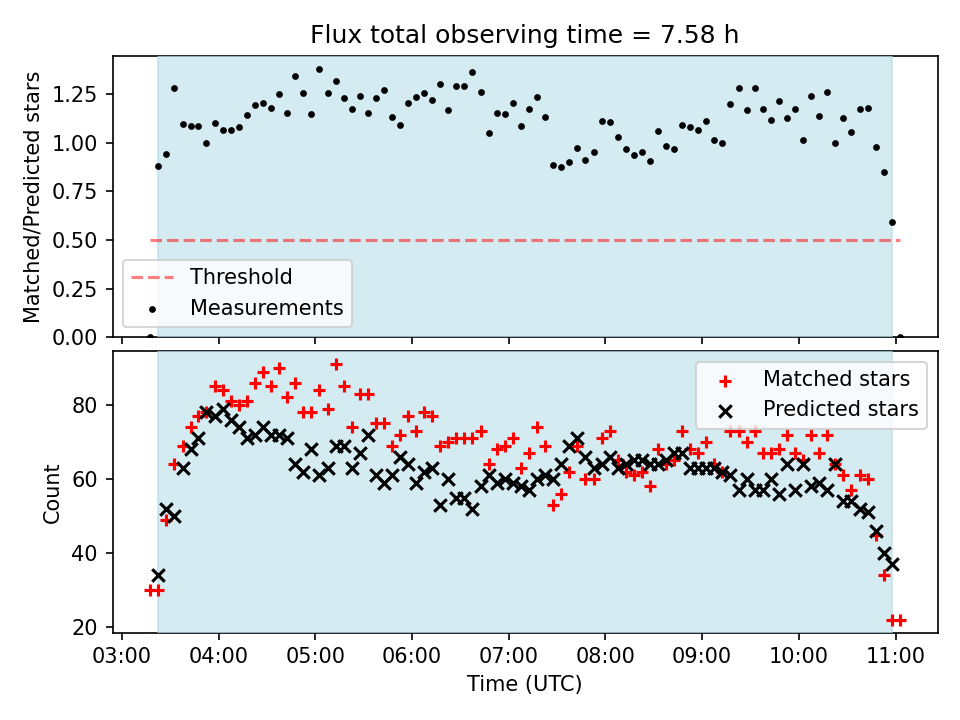 Flux total observing time = 7.58 h

Matched/Predicted stars

1.25
1.00
0.75
0.50
0.25
0.00

Threshold
Measurements

Count

80
60
40
20

Matched stars
Predicted stars

03:00 04:00 05:00 06:00 07:00 08:00 09:00 10:00 11:00

Time (UTC)